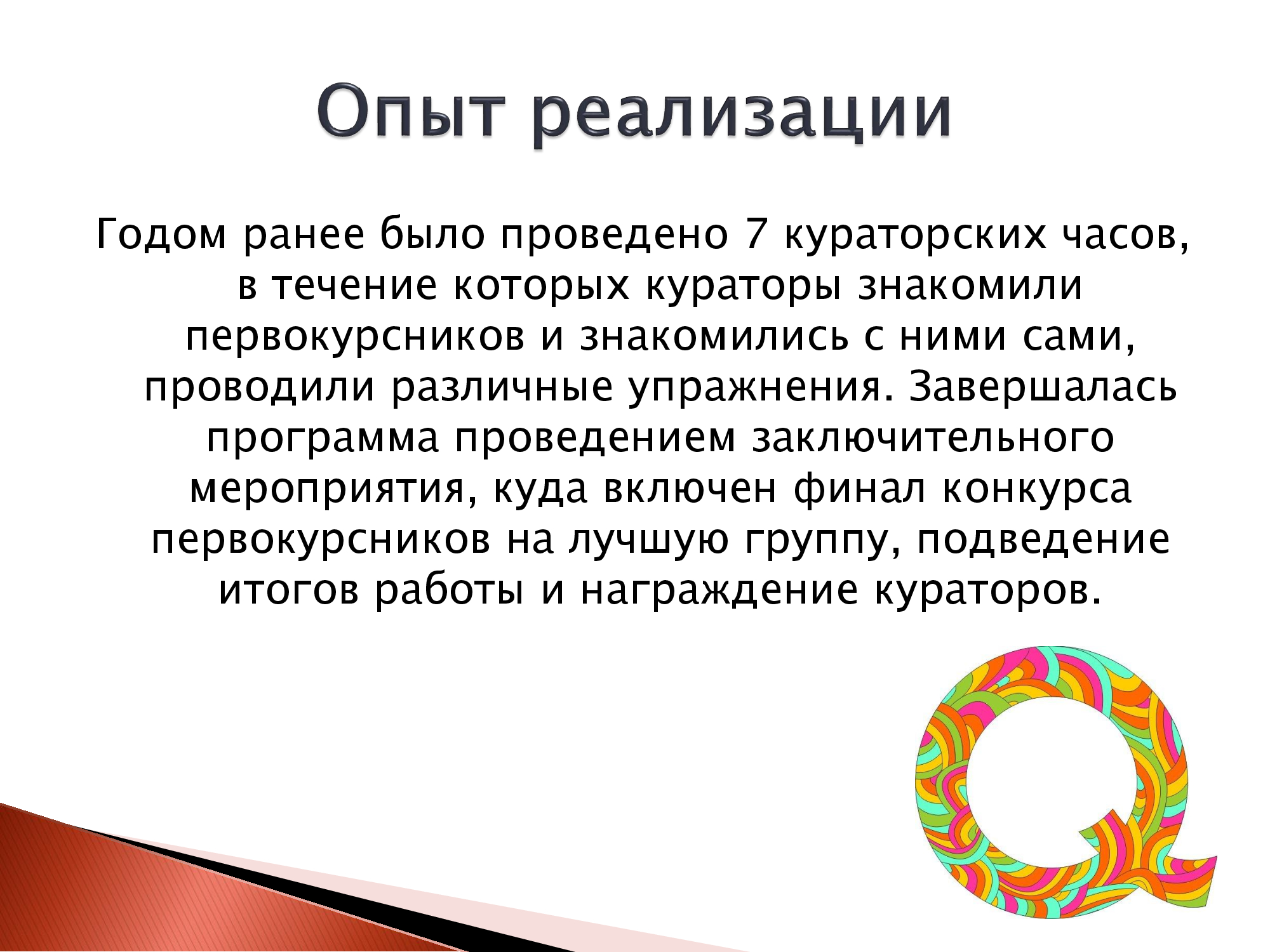 Опыт реализации

Годом ранее было проведено 7 кураторских часов, в течение которых кураторы знакомили первокурсников и знакомились с ними сами, проводили различные упражнения. Завершалась программа проведением заключительного мероприятия, куда включен финал конкурса первокурсников на лучшую группу, подведение итогов работы и награждение кураторов.